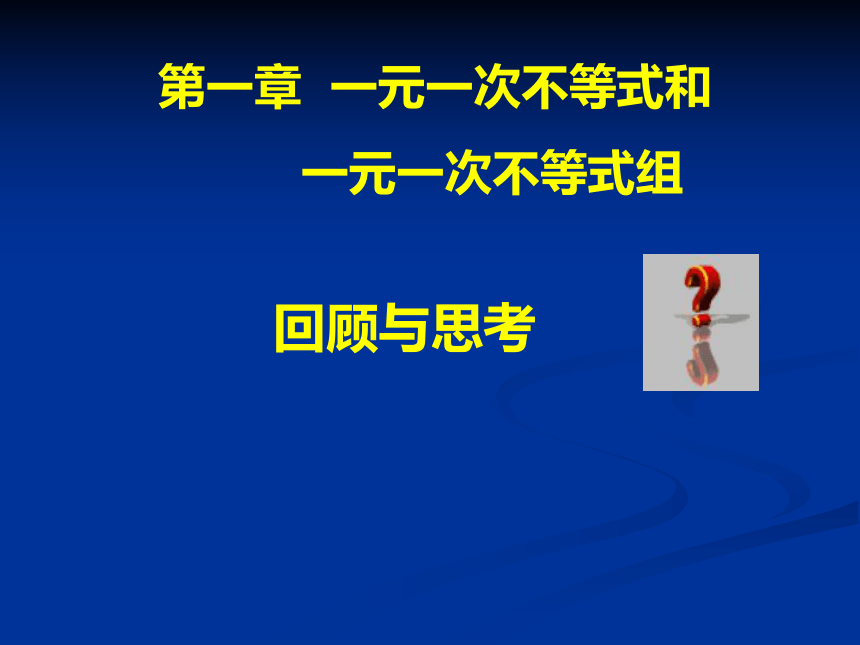 第一章 一元一次不等式和
一元一次不等式组

回顾与思考